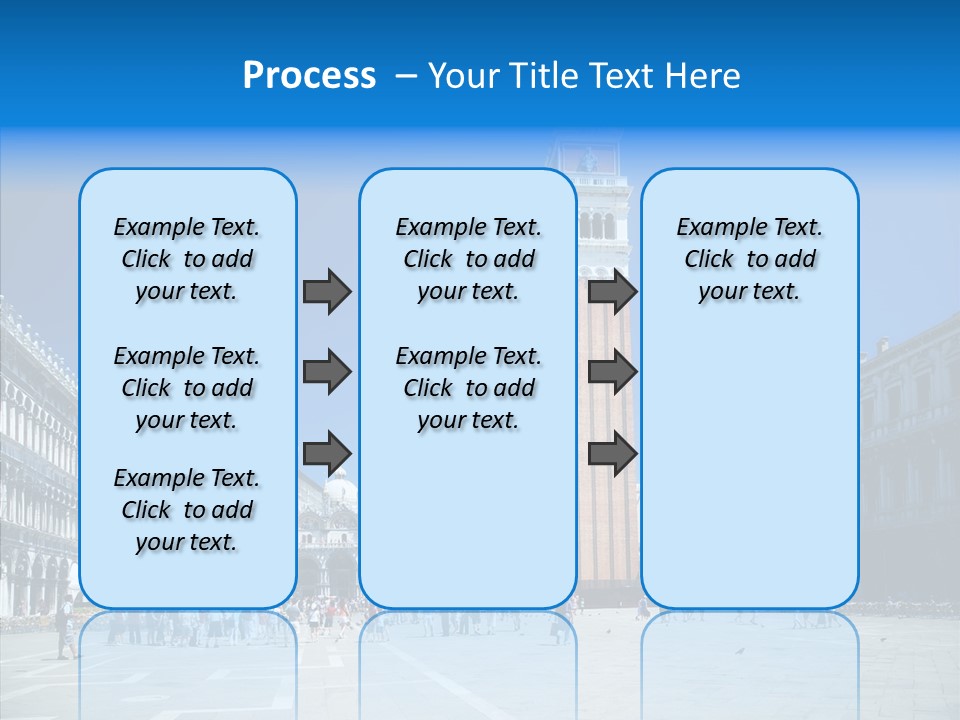 Process – Your Title Text Here

Example Text. Click to add your text.

Example Text. Click to add your text.

Example Text. Click to add your text.

Example Text. Click to add your text.

Example Text. Click to add your text.

Example Text. Click to add your text.